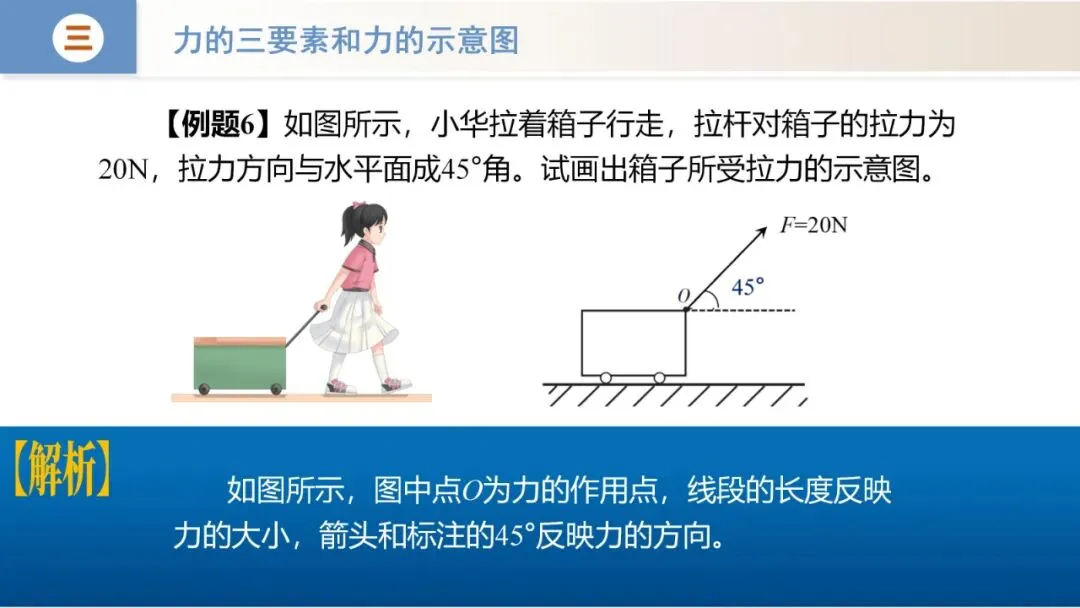 三

力的三要素和力的示意图

【例题6】如图所示，小华拉着箱子行走，拉杆对箱子的拉力为20N，拉力方向与水平面成45°角。试画出箱子所受拉力的示意图。

$F$=20N

$O$

45°

【解析】

如图所示，图中点$O$为力的作用点，线段的长度反映力的大小，箭头和标注的45°反映力的方向。